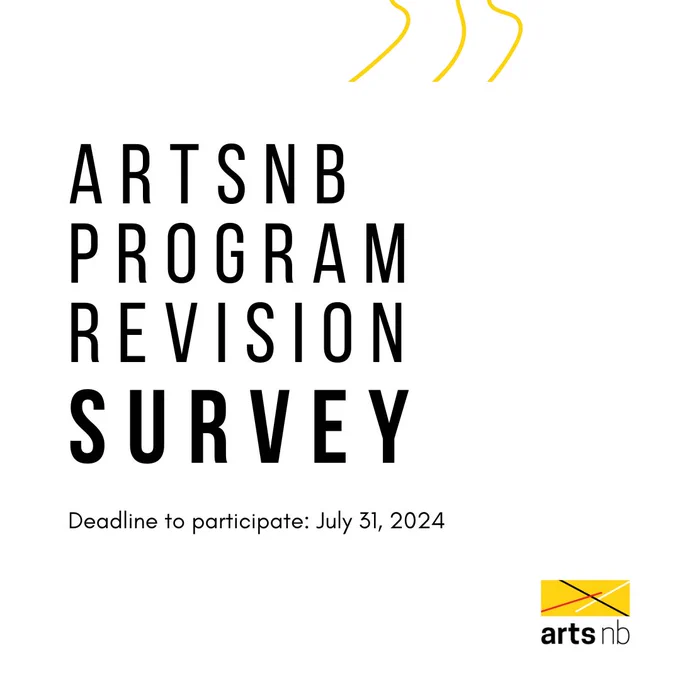 ARTSNB PROGRAM REVISION SURVEY

Deadline to participate: July 31, 2024

arts nb